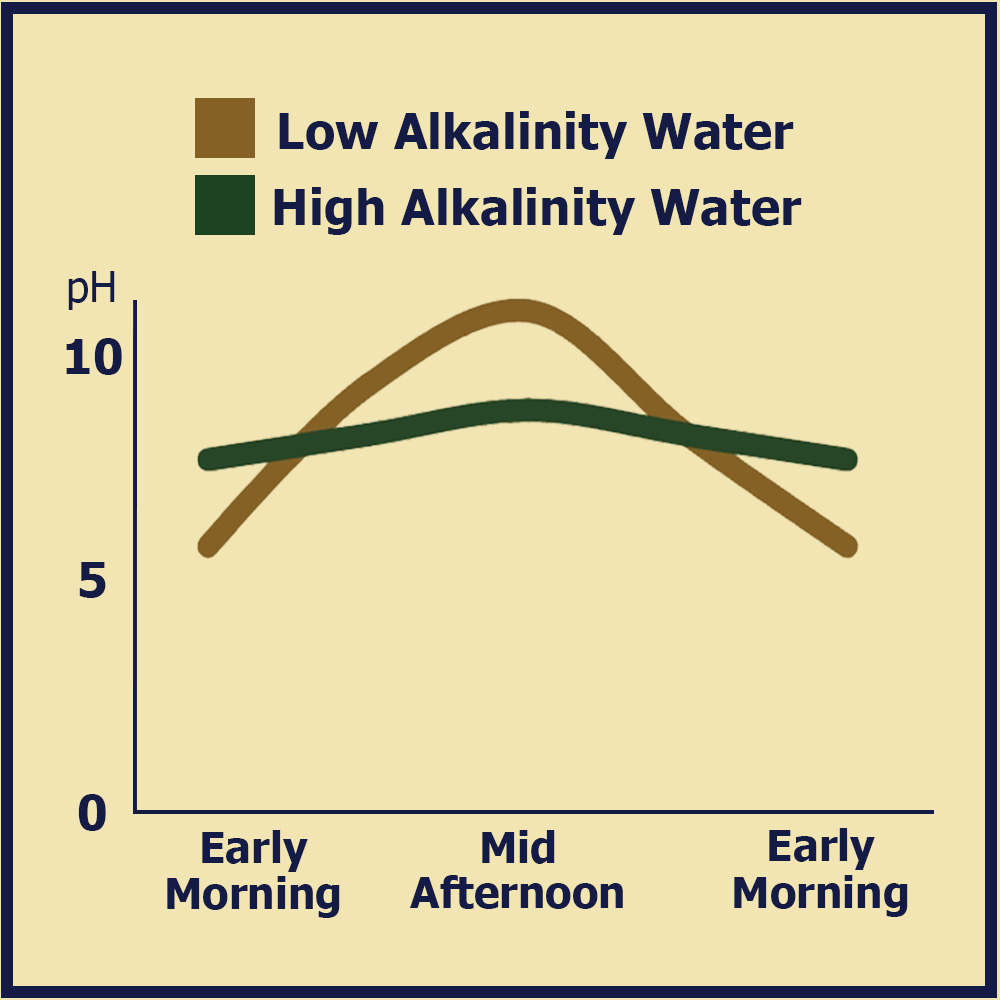 Low Alkalinity Water
High Alkalinity Water

pH
10
5
0

Early Morning
Mid Afternoon
Early Morning